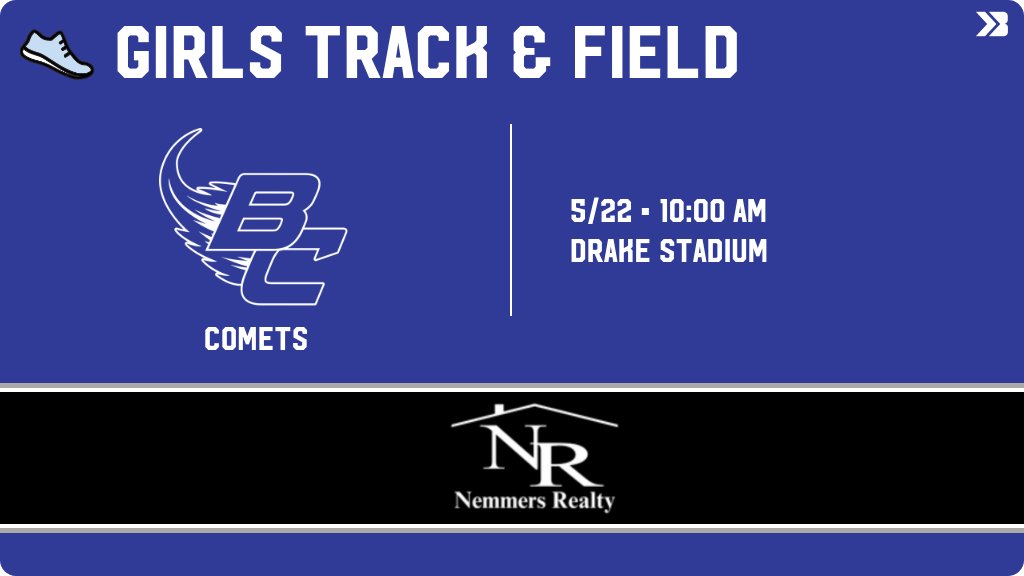 GIRLS TRACK & FIELD

BC

COMETS

5/22 • 10:00 AM
DRAKE STADIUM

NR
Nemmers Realty